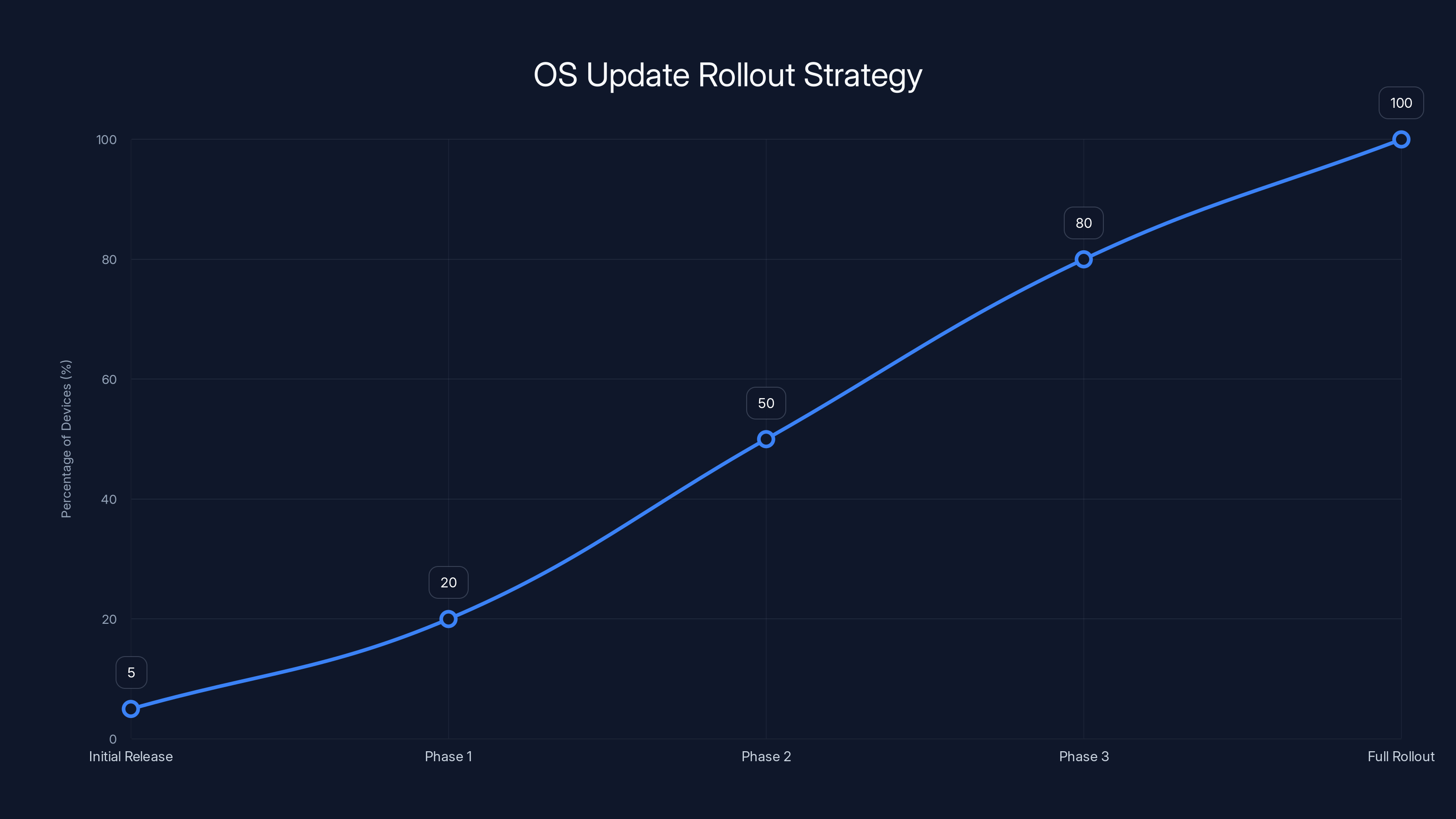 OS Update Rollout Strategy

Percentage of Devices (%)

100
80
60
40
20
0

5
20
50
80
100

Initial Release
Phase 1
Phase 2
Phase 3
Full Rollout